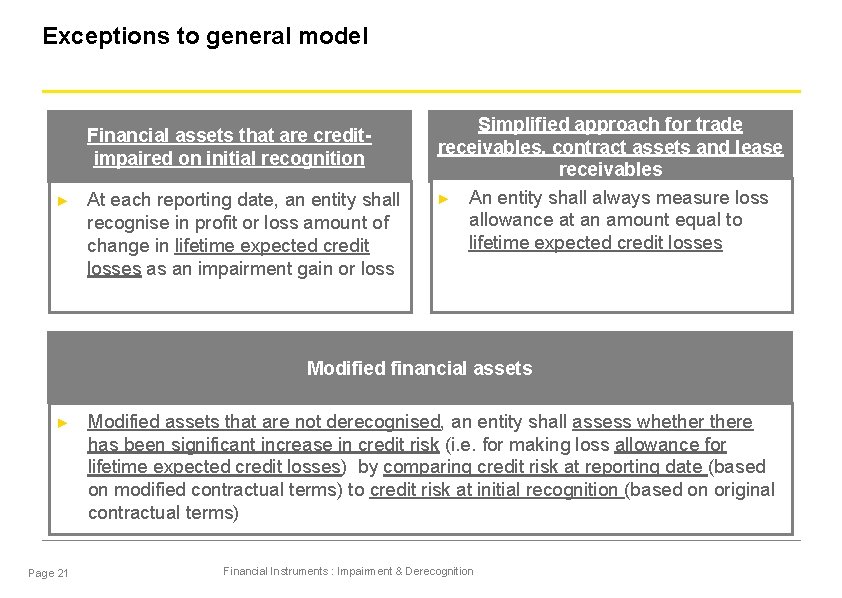 Exceptions to general model

Financial assets that are credit-impaired on initial recognition

► At each reporting date, an entity shall recognise in profit or loss amount of change in lifetime expected credit losses as an impairment gain or loss

Simplified approach for trade receivables, contract assets and lease receivables

► An entity shall always measure loss allowance at an amount equal to lifetime expected credit losses

Modified financial assets

► Modified assets that are not derecognised, an entity shall assess whether there has been significant increase in credit risk (i.e. for making loss allowance for lifetime expected credit losses) by comparing credit risk at reporting date (based on modified contractual terms) to credit risk at initial recognition (based on original contractual terms)

Page 21

Financial Instruments : Impairment & Derecognition